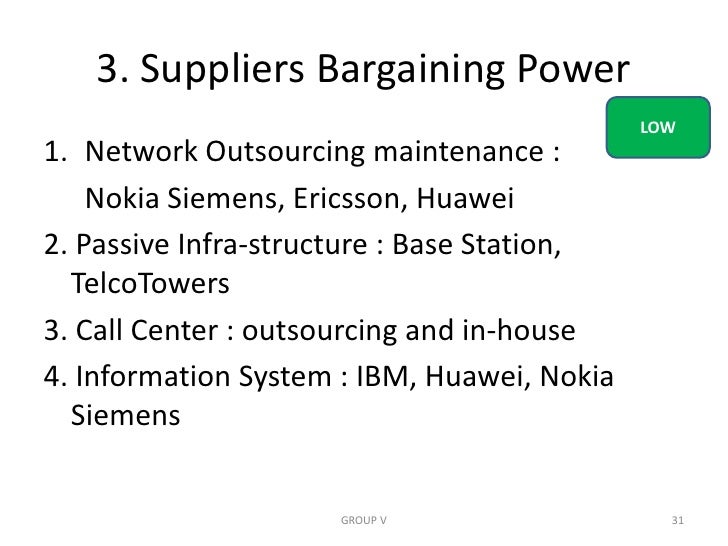 3. Suppliers Bargaining Power

LOW

1. Network Outsourcing maintenance :
Nokia Siemens, Ericsson, Huawei

2. Passive Infra-structure : Base Station, TelcoTowers

3. Call Center : outsourcing and in-house

4. Information System : IBM, Huawei, Nokia Siemens

GROUP V

31